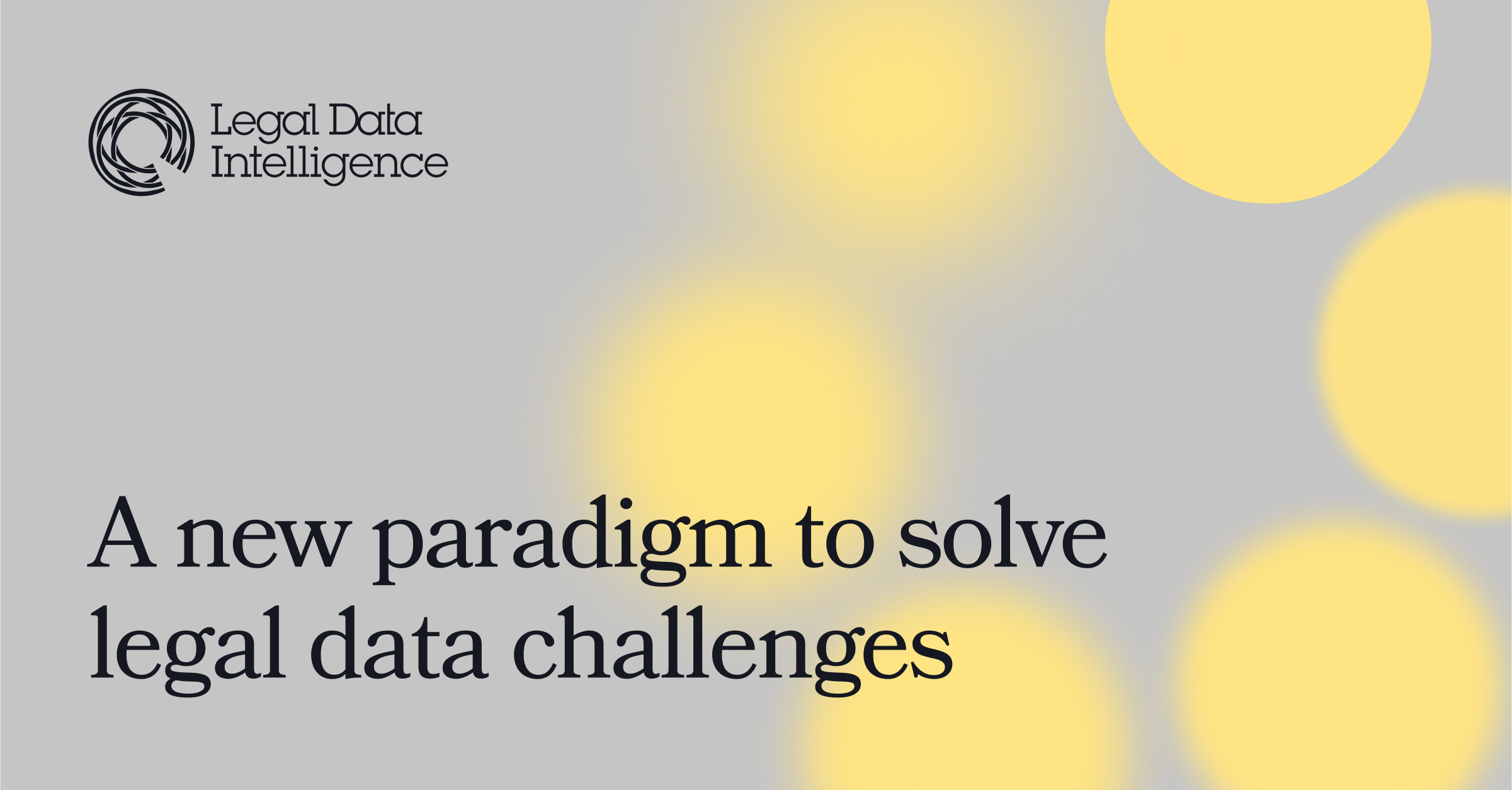 Legal Data Intelligence

A new paradigm to solve legal data challenges